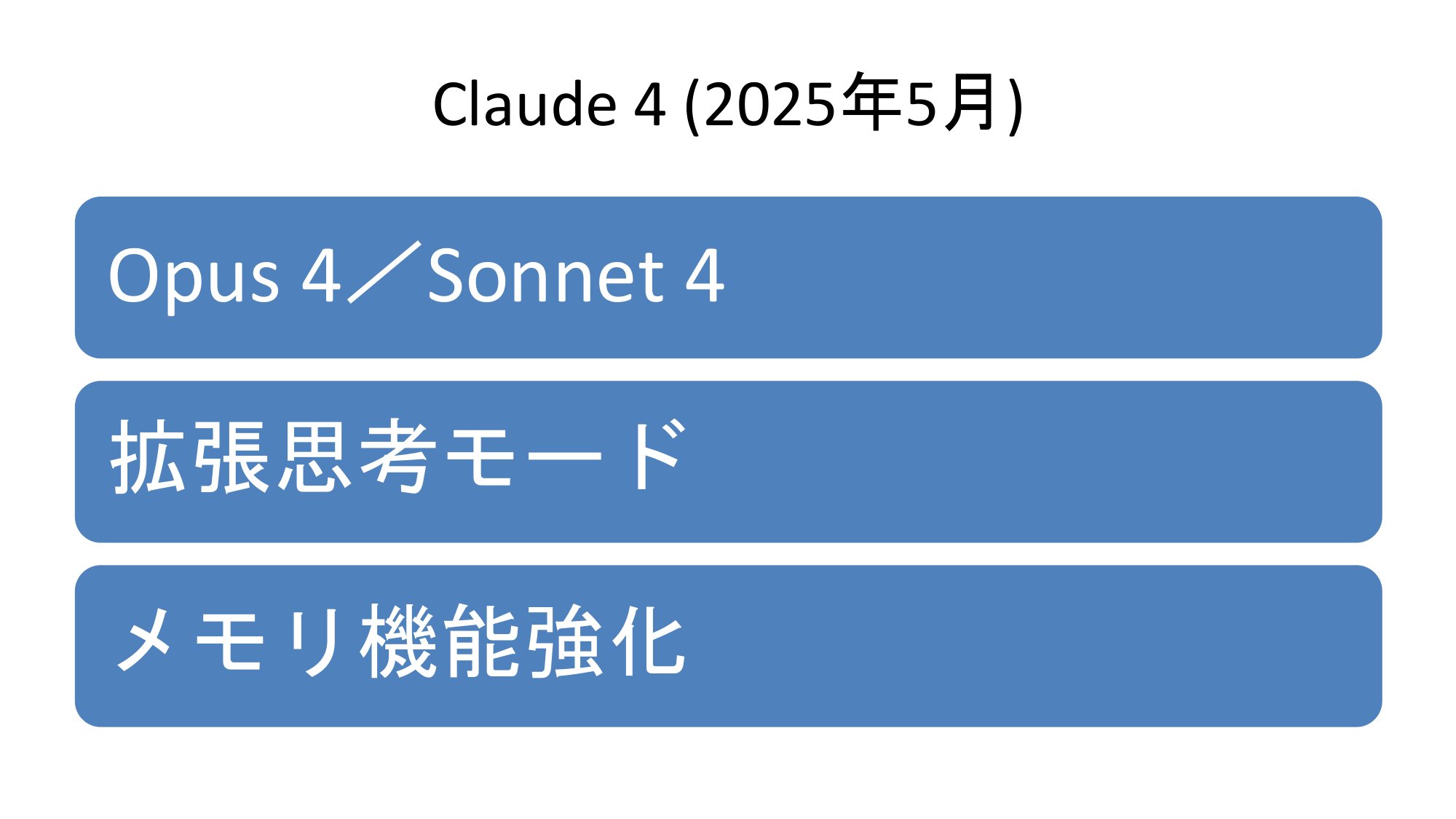 Claude 4 (2025年5月)

Opus 4／Sonnet 4

拡張思考モード

メモリ機能強化